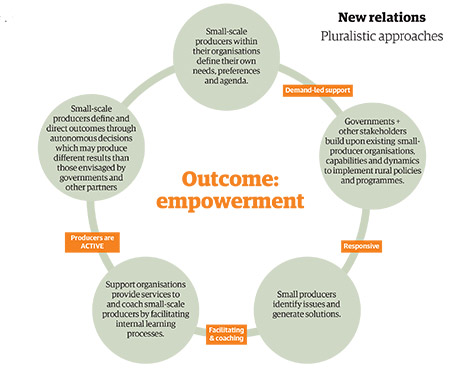 New relations
Pluralistic approaches

Small-scale producers within their organisations define their own needs, preferences and agenda.

Demand-led support

Governments + other stakeholders build upon existing small-producer organisations, capabilities and dynamics to implement rural policies and programmes.

Responsive

Small producers identify issues and generate solutions.

Facilitating & coaching

Support organisations provide services to and coach small-scale producers by facilitating internal learning processes.

Producers are ACTIVE

Small-scale producers define and direct outcomes through autonomous decisions which may produce different results than those envisaged by governments and other partners

Outcome: empowerment